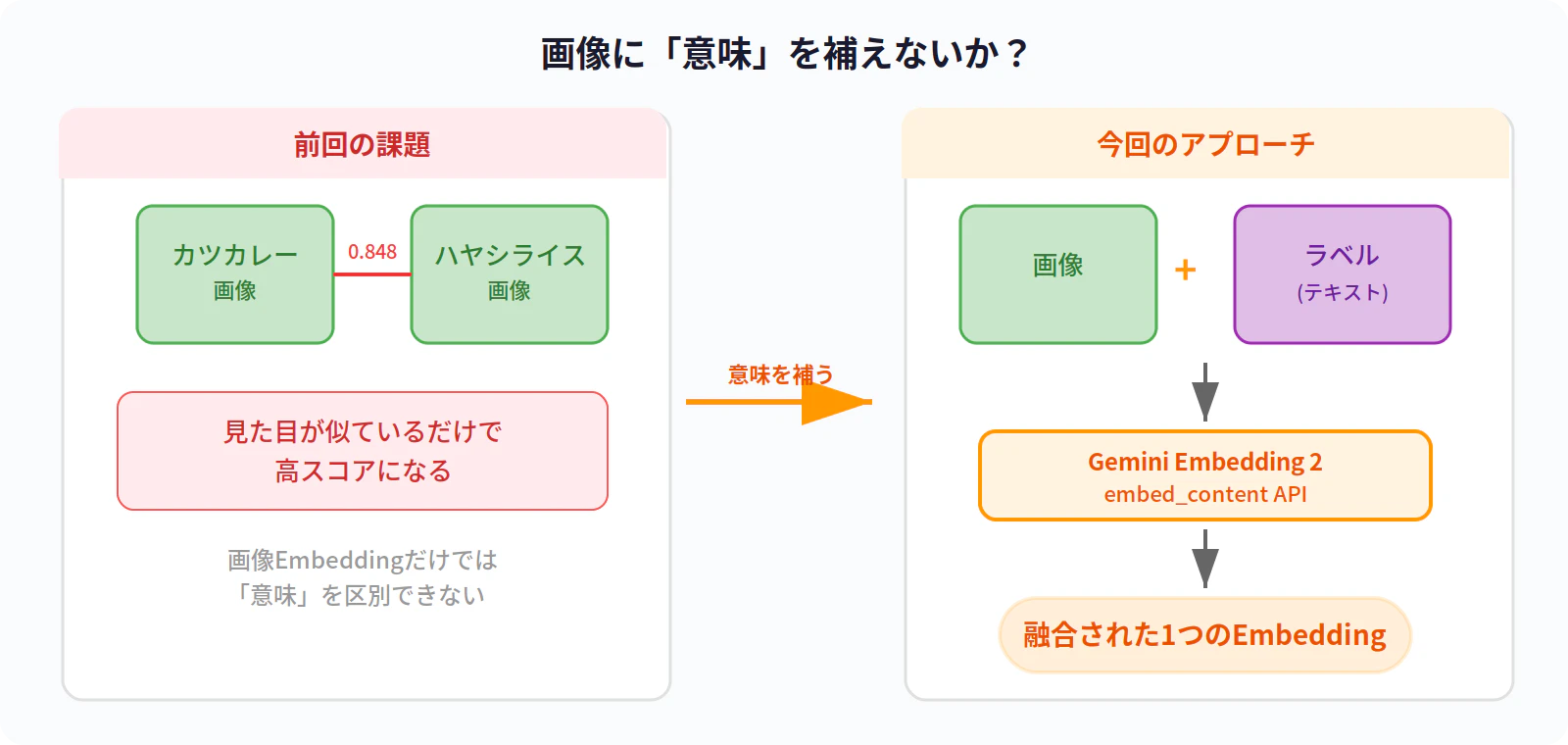 画像に「意味」を補えないか？

前回の課題

カツカレー
画像

0.848

ハヤシライス
画像

見た目が似ているだけで
高スコアになる

画像Embeddingだけでは
「意味」を区別できない

意味を補う

今回のアプローチ

画像

+

ラベル
(テキスト)

Gemini Embedding 2
embed_content API

融合された1つのEmbedding